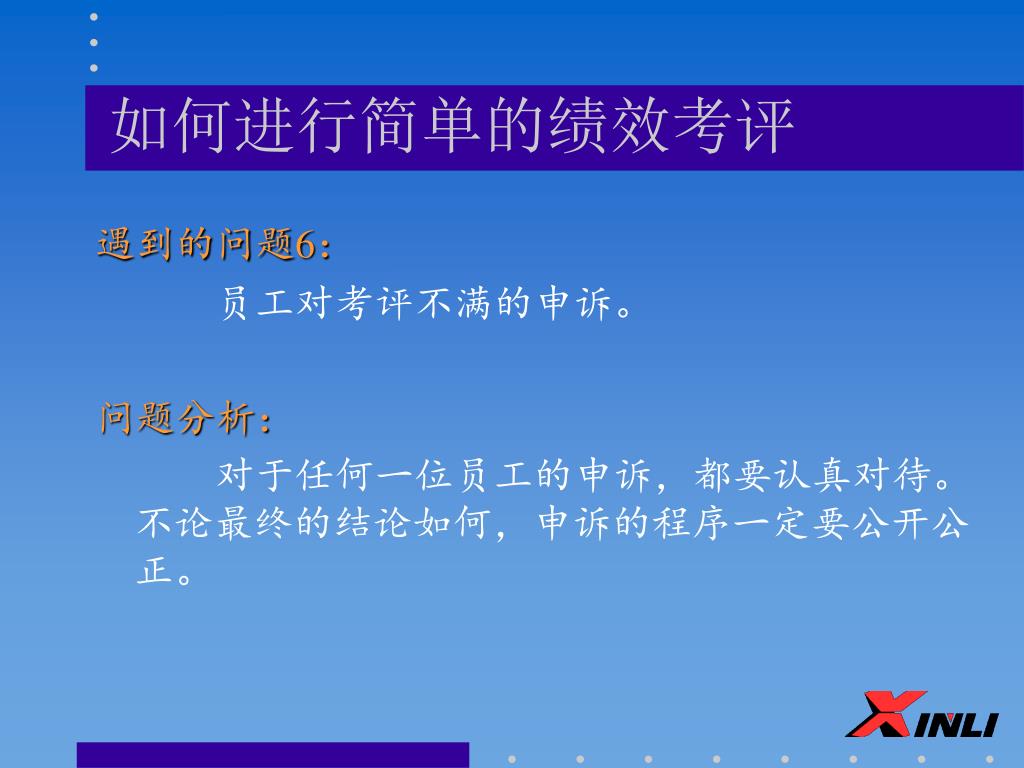 如何进行简单的绩效考评

遇到的问题6：

员工对考评不满的申诉。

问题分析：

对于任何一位员工的申诉，都要认真对待。不论最终的结论如何，申诉的程序一定要公开公正。

XINLI